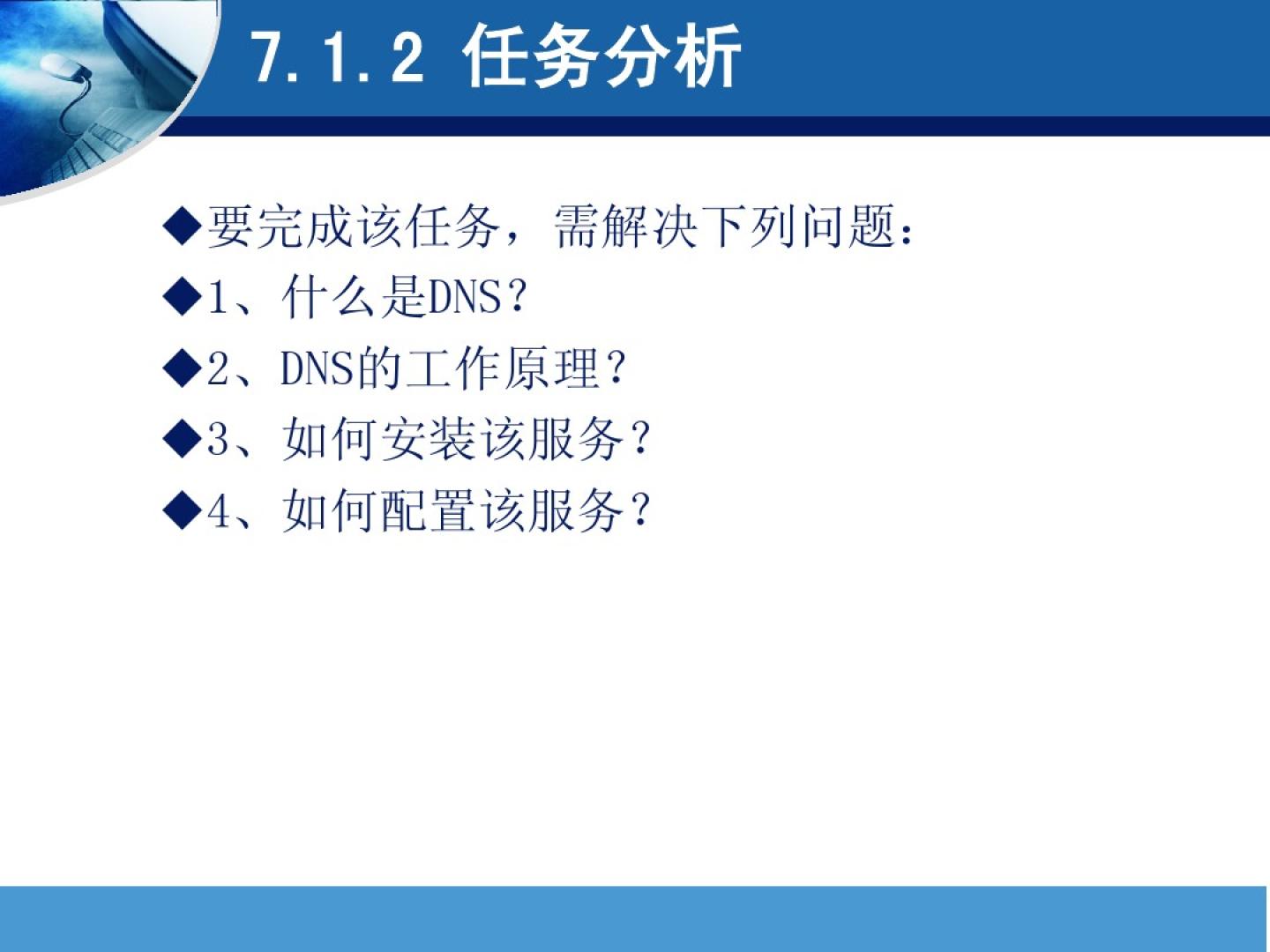 7.1.2 任务分析

◆要完成该任务，需解决下列问题：
◆1、什么是DNS？
◆2、DNS的工作原理？
◆3、如何安装该服务？
◆4、如何配置该服务？